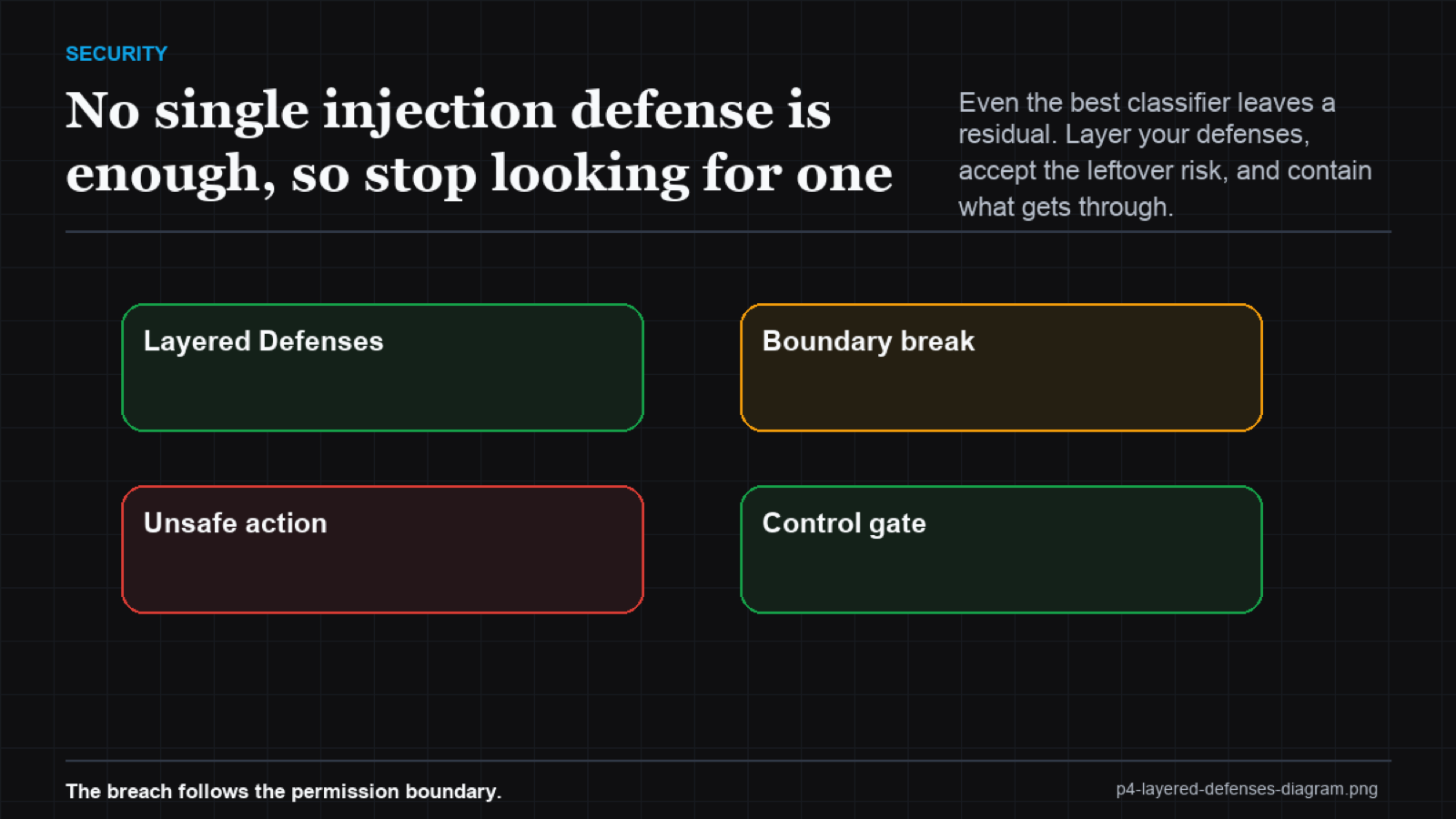 SECURITY

No single injection defense is enough, so stop looking for one

Even the best classifier leaves a residual. Layer your defenses, accept the leftover risk, and contain what gets through.

Layered Defenses

Boundary break

Unsafe action

Control gate

The breach follows the permission boundary.

p4-layered-defenses-diagram.png